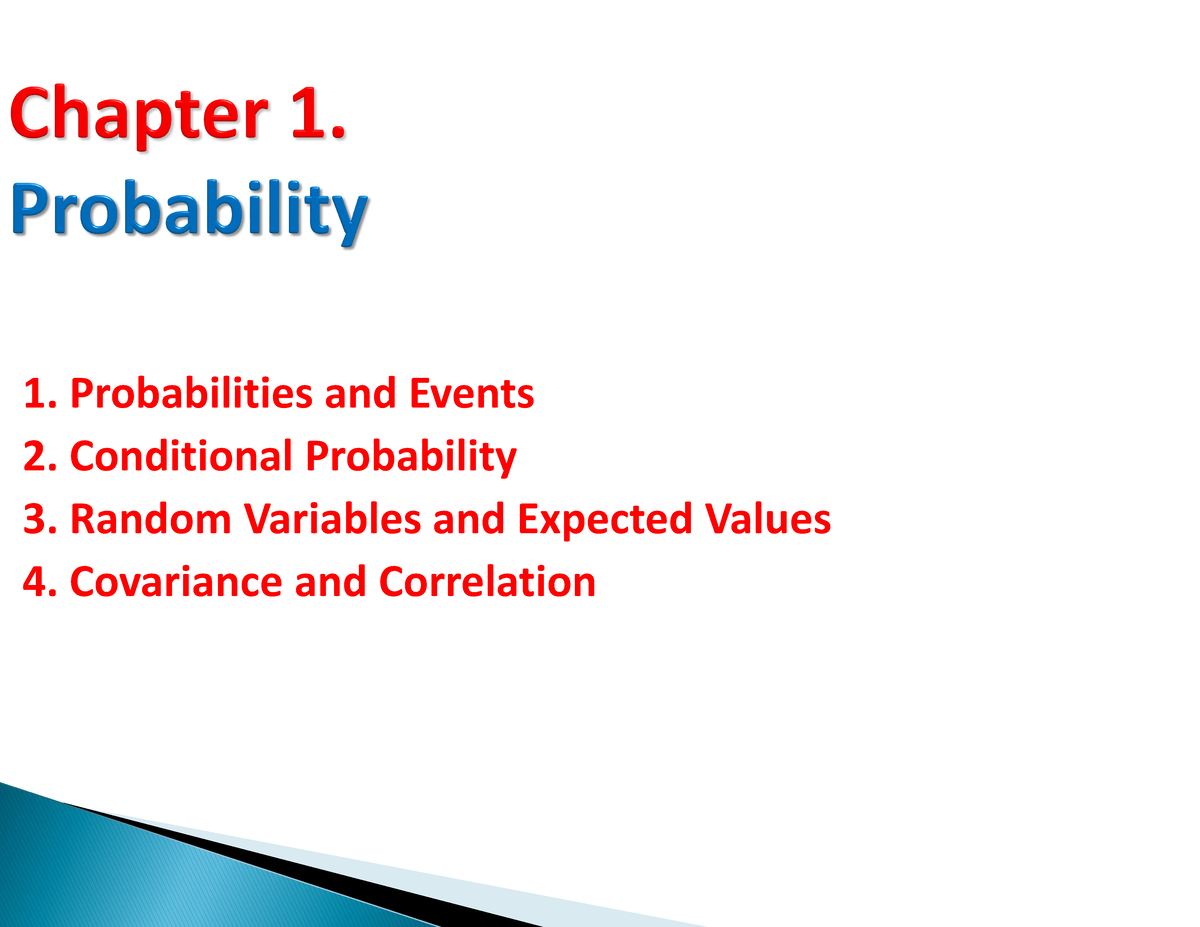 Chapter 1.
Probability

1. Probabilities and Events
2. Conditional Probability
3. Random Variables and Expected Values
4. Covariance and Correlation